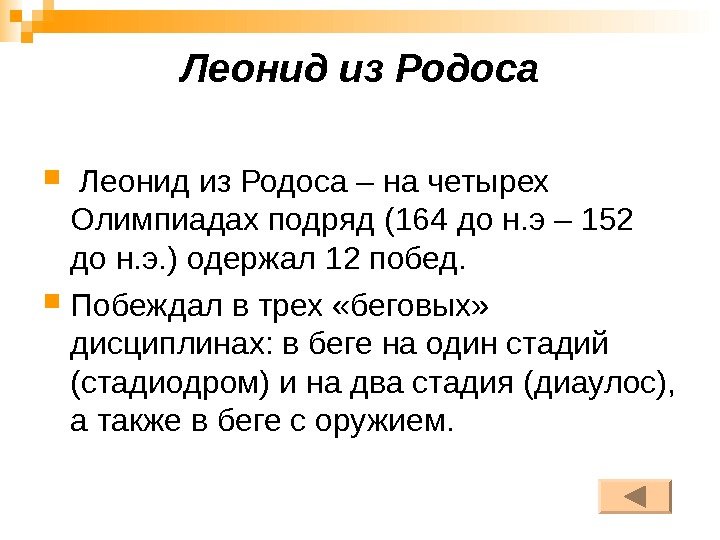 Леонид из Родоса

Леонид из Родоса – на четырех Олимпиадах подряд (164 до н.э – 152 до н.э.) одержал 12 побед.

Побеждал в трех «беговых» дисциплинах: в беге на один стадий (стадиодром) и на два стадия (диаулос), а также в беге с оружием.